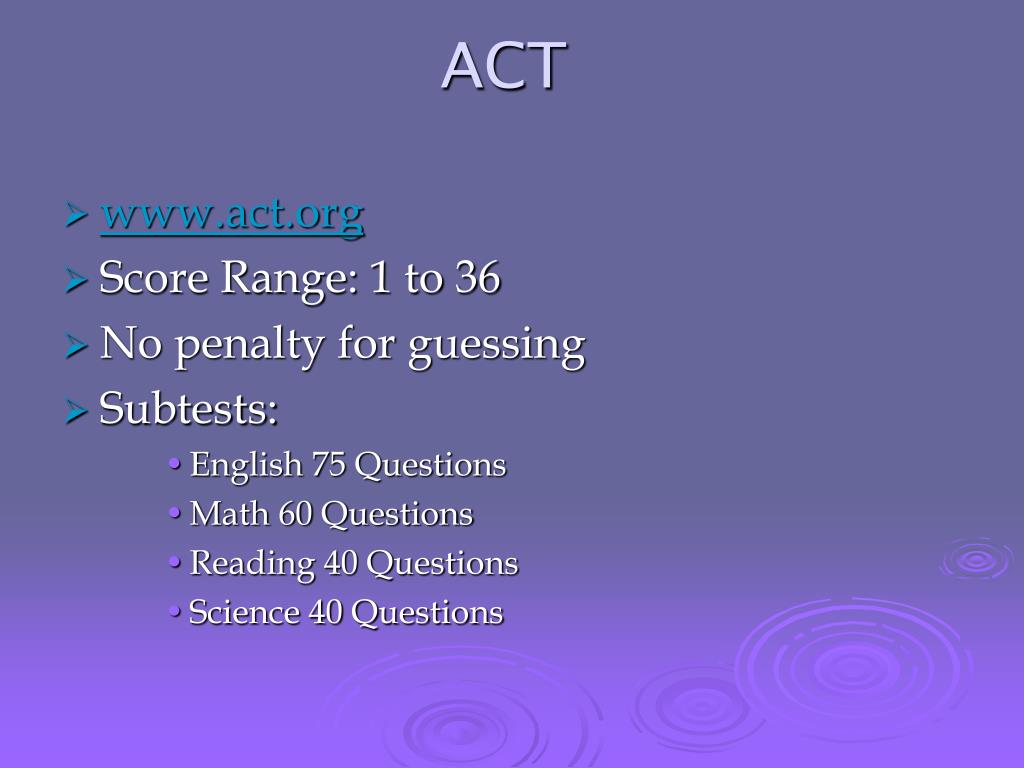 ACT

➢ www.act.org
➢ Score Range: 1 to 36
➢ No penalty for guessing
➢ Subtests:
• English 75 Questions
• Math 60 Questions
• Reading 40 Questions
• Science 40 Questions